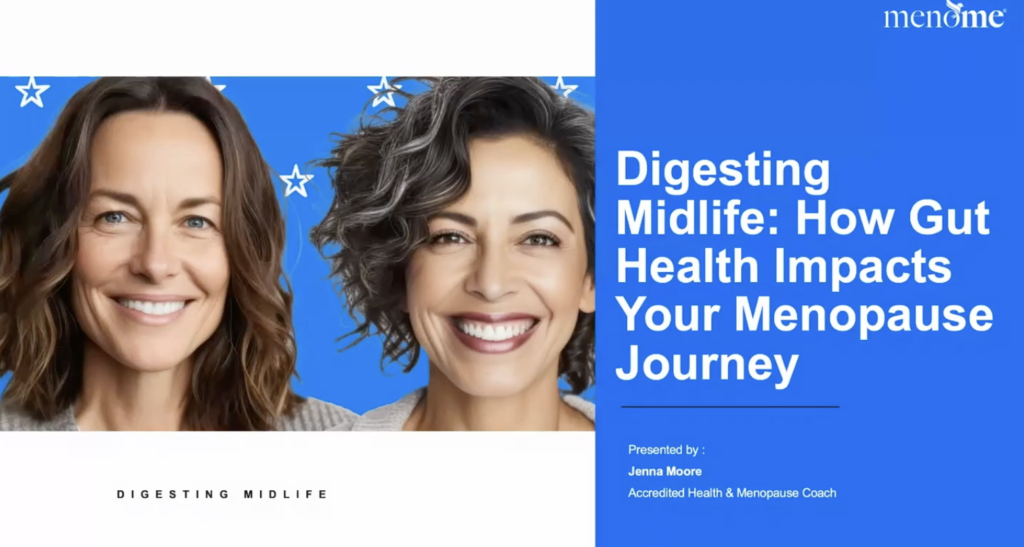 menome

Digesting Midlife: How Gut Health Impacts Your Menopause Journey

Presented by :
Jenna Moore
Accredited Health & Menopause Coach

DIGESTING MIDLIFE